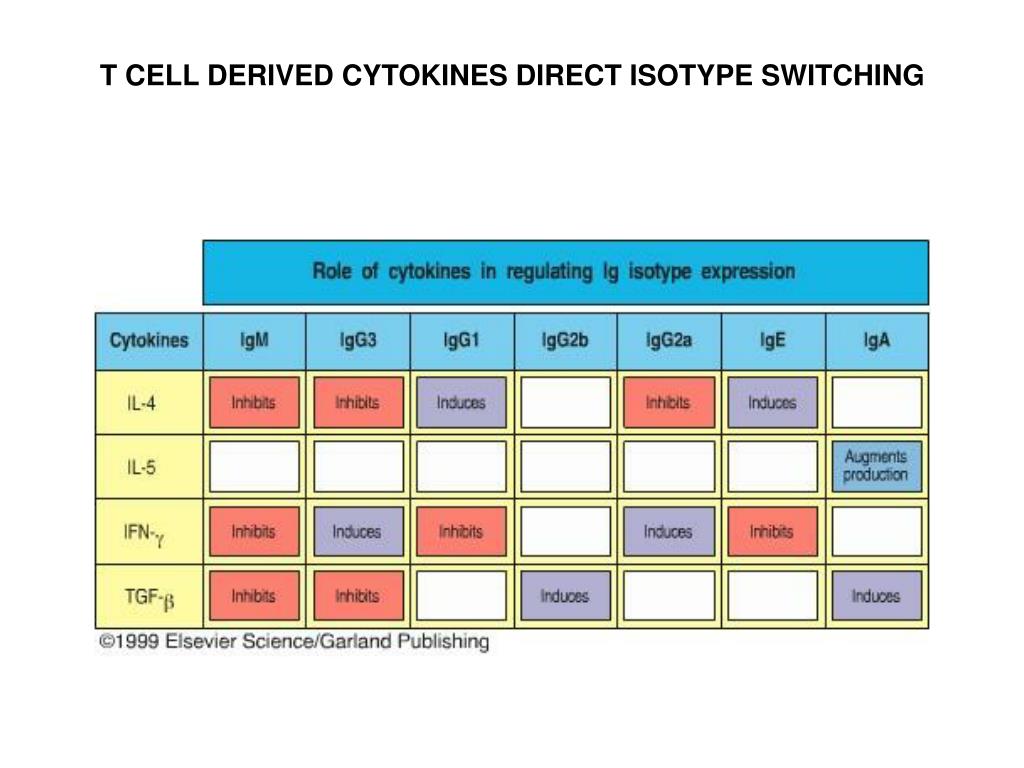 T CELL DERIVED CYTOKINES DIRECT ISOTYPE SWITCHING

Role of cytokines in regulating Ig isotype expression

| Cytokines | IgM | IgG3 | IgG1 | IgG2b | IgG2a | IgE | IgA |
|---|---|---|---|---|---|---|---|
| IL-4 | Inhibits | Inhibits | Induces | | Inhibits | Induces | |
| IL-5 | | | | | | | Augments production |
| IFN-$\gamma$ | Inhibits | Induces | Inhibits | | Induces | Inhibits | |
| TGF-$\beta$ | Inhibits | Inhibits | | Induces | | | Induces |

©1999 Elsevier Science/Garland Publishing